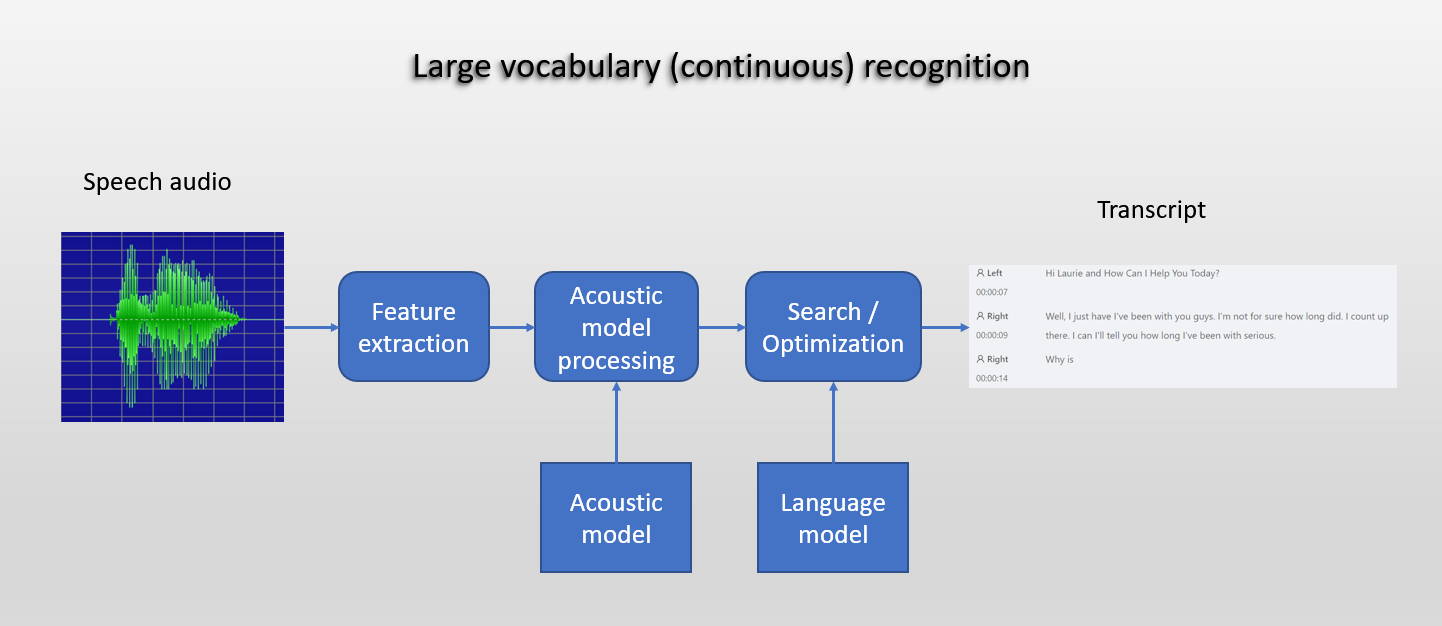 Large vocabulary (continuous) recognition

Speech audio

Feature extraction

Acoustic model processing

Search / Optimization

Acoustic model

Language model

Transcript

Left
00:00:07
Hi Laurie and How Can I Help You Today?

Right
00:00:09
Well, I just have I've been with you guys. I'm not for sure how long did. I count up there. I can I'll tell you how long I've been with serious.

Right
00:00:14
Why is